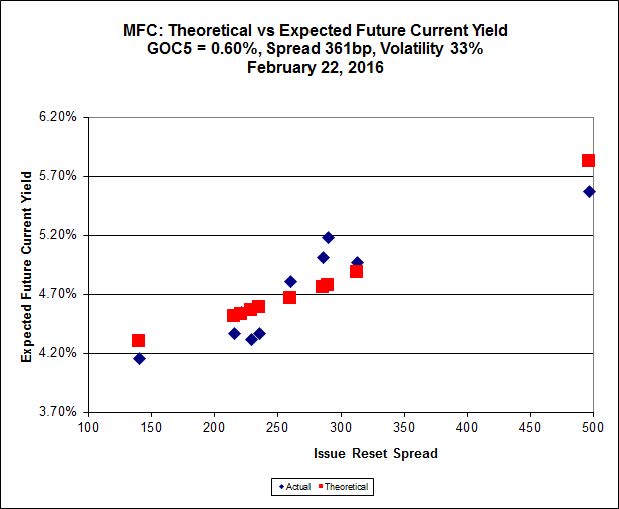 MFC: Theoretical vs Expected Future Current Yield
GOC5 = 0.60%, Spread 361bp, Volatility 33%
February 22, 2016

Expected Future Current Yield

6.20%
5.70%
5.20%
4.70%
4.20%
3.70%

100 150 200 250 300 350 400 450 500

Issue Reset Spread

Actual Theoretical